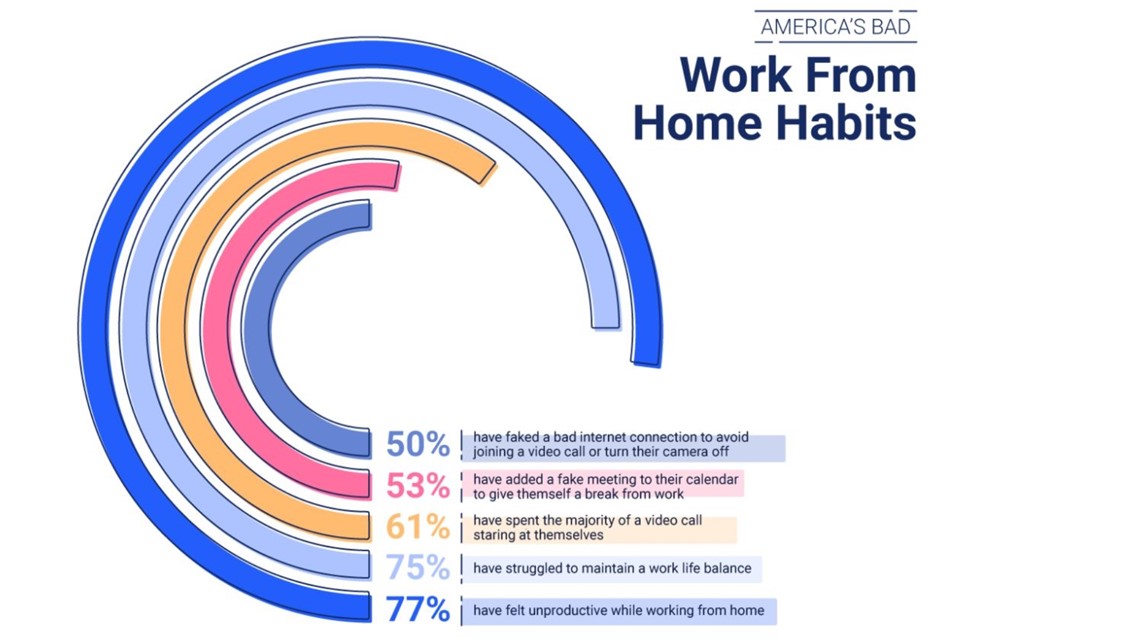 AMERICA'S BAD

Work From Home Habits

50% have faked a bad internet connection to avoid joining a video call or turn their camera off

53% have added a fake meeting to their calendar to give themself a break from work

61% have spent the majority of a video call staring at themselves

75% have struggled to maintain a work life balance

77% have felt unproductive while working from home